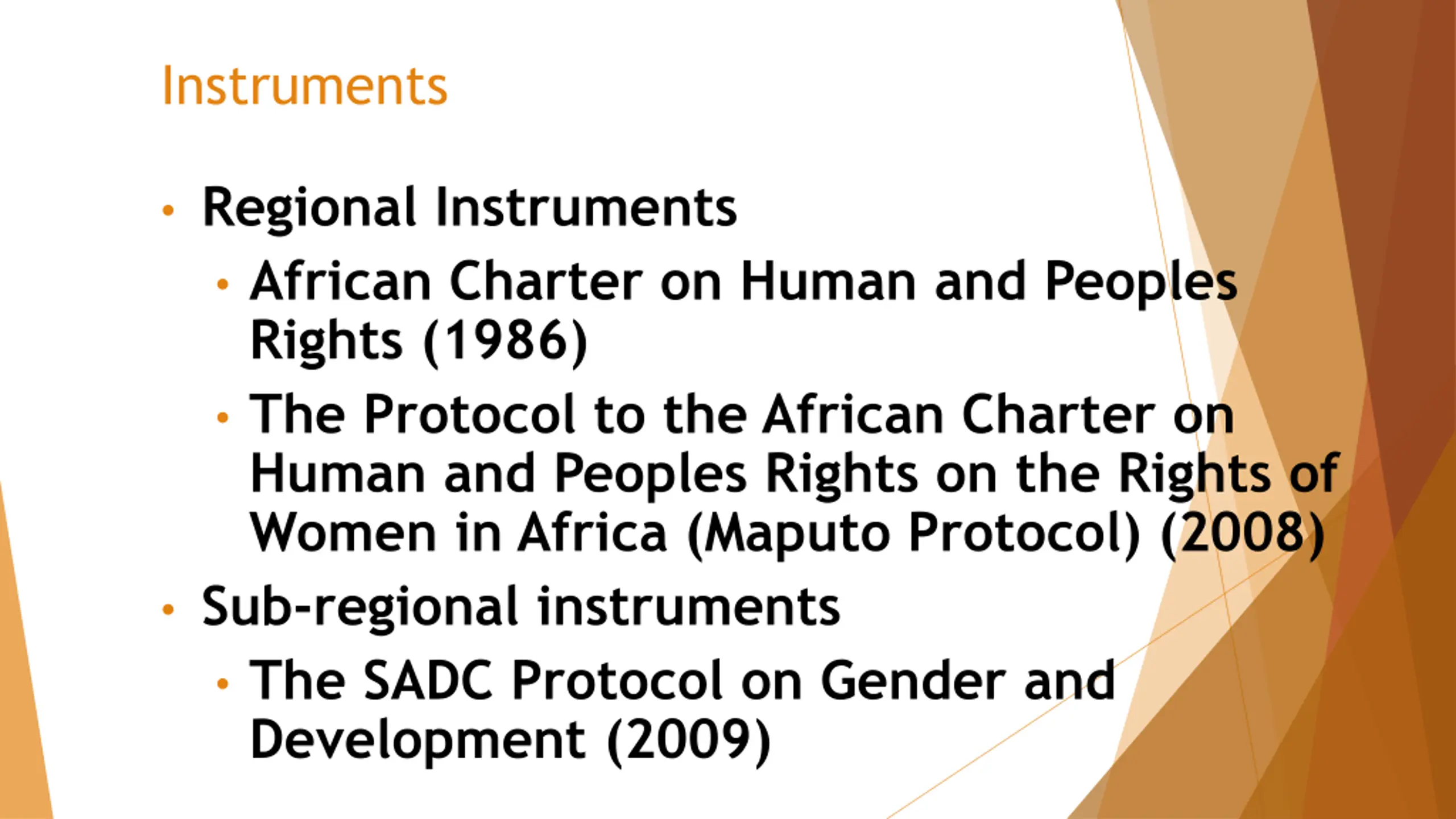 Instruments

• Regional Instruments
  • African Charter on Human and Peoples Rights (1986)
  • The Protocol to the African Charter on Human and Peoples Rights on the Rights of Women in Africa (Maputo Protocol) (2008)
• Sub-regional instruments
  • The SADC Protocol on Gender and Development (2009)